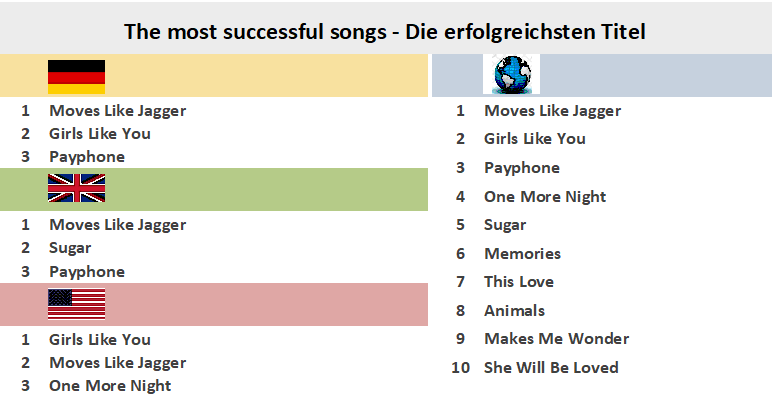 The most successful songs - Die erfolgreichsten Titel

1 Moves Like Jagger
2 Girls Like You
3 Payphone

1 Moves Like Jagger
2 Sugar
3 Payphone

1 Girls Like You
2 Moves Like Jagger
3 One More Night

1 Moves Like Jagger
2 Girls Like You
3 Payphone
4 One More Night
5 Sugar
6 Memories
7 This Love
8 Animals
9 Makes Me Wonder
10 She Will Be Loved